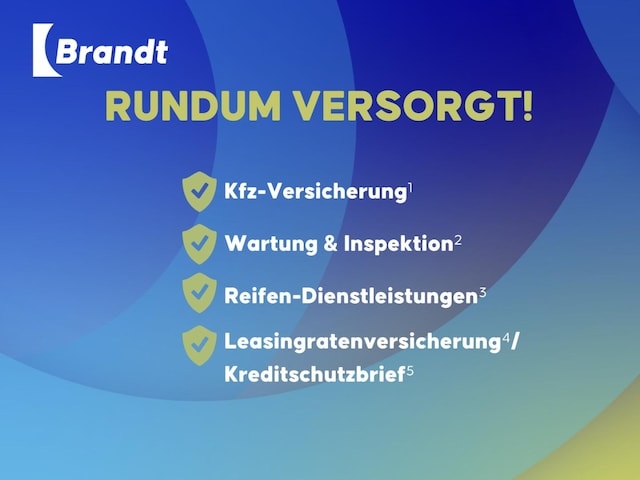 Brandt

RUNDUM VERSORGT!

Kfz-Versicherung$^1$

Wartung & Inspektion$^2$

Reifen-Dienstleistungen$^3$

Leasingratenversicherung$^4$/ Kreditschutzbrief$^5$